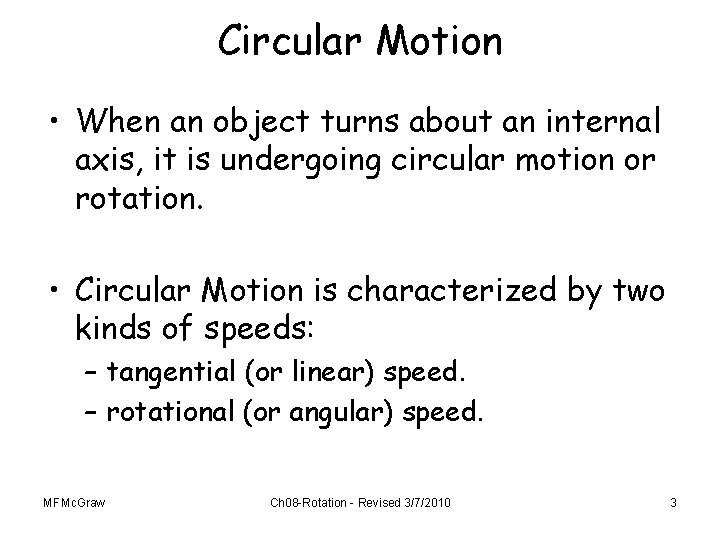 Circular Motion

• When an object turns about an internal axis, it is undergoing circular motion or rotation.

• Circular Motion is characterized by two kinds of speeds:
– tangential (or linear) speed.
– rotational (or angular) speed.

MFMcGraw Ch08-Rotation - Revised 3/7/2010 3